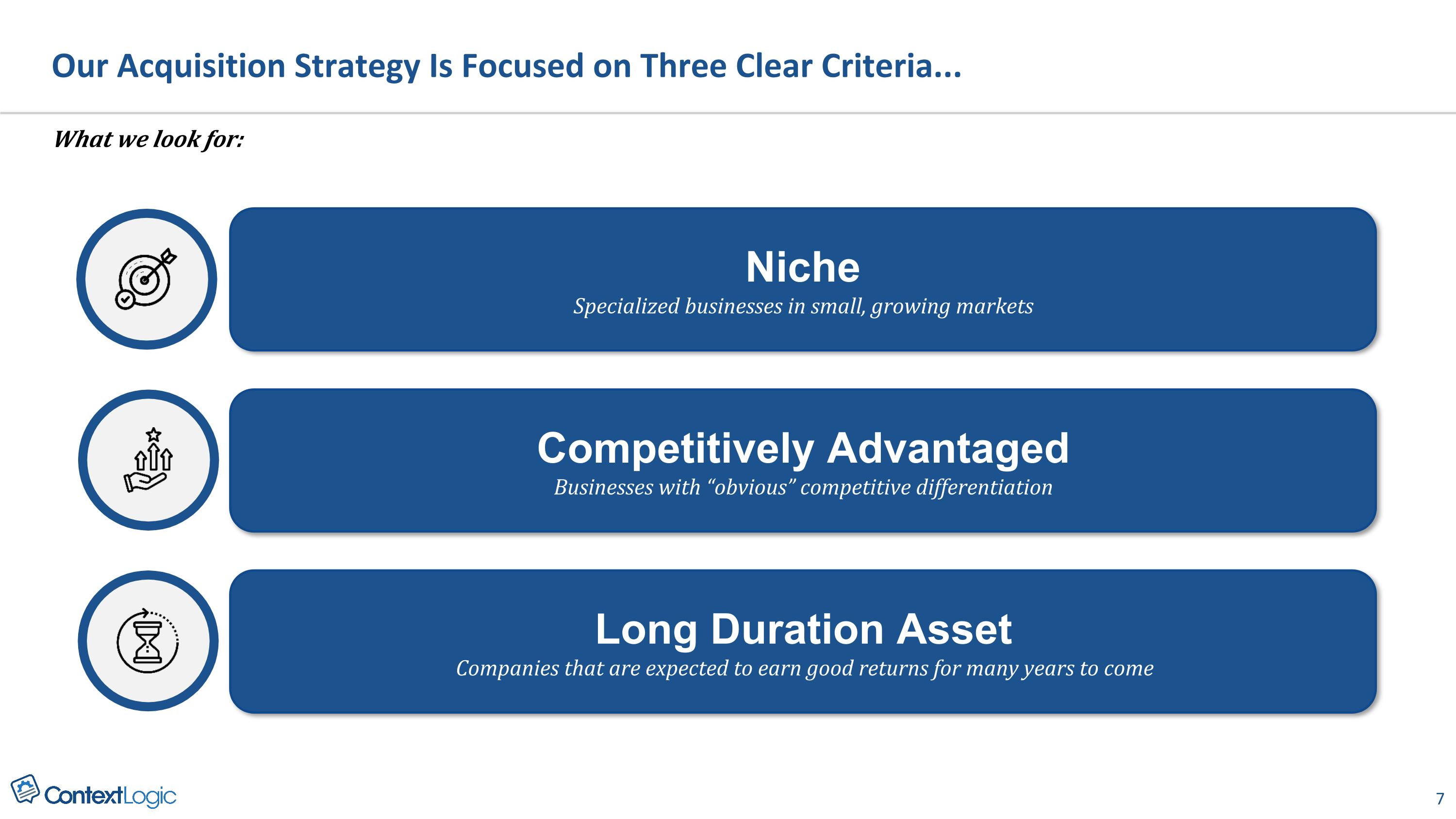 Our Acquisition Strategy Is Focused on Three Clear Criteria...

What we look for:

Niche
Specialized businesses in small, growing markets

Competitively Advantaged
Businesses with “obvious” competitive differentiation

Long Duration Asset
Companies that are expected to earn good returns for many years to come

ContextLogic

7